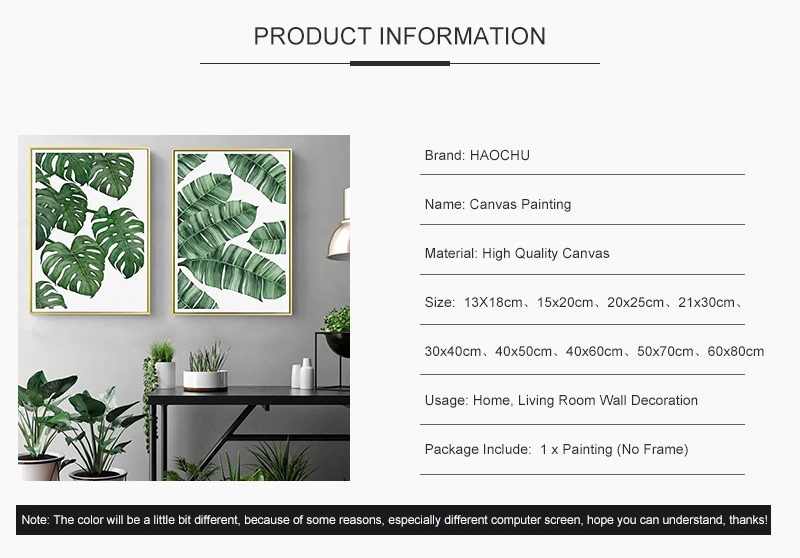 PRODUCT INFORMATION

Brand: HAOCHU

Name: Canvas Painting

Material: High Quality Canvas

Size: 13X18cm、15x20cm、20x25cm、21x30cm、

30x40cm、40x50cm、40x60cm、50x70cm、60x80cm

Usage: Home, Living Room Wall Decoration

Package Include: 1 x Painting (No Frame)

Note: The color will be a little bit different, because of some reasons, especially different computer screen, hope you can understand, thanks!